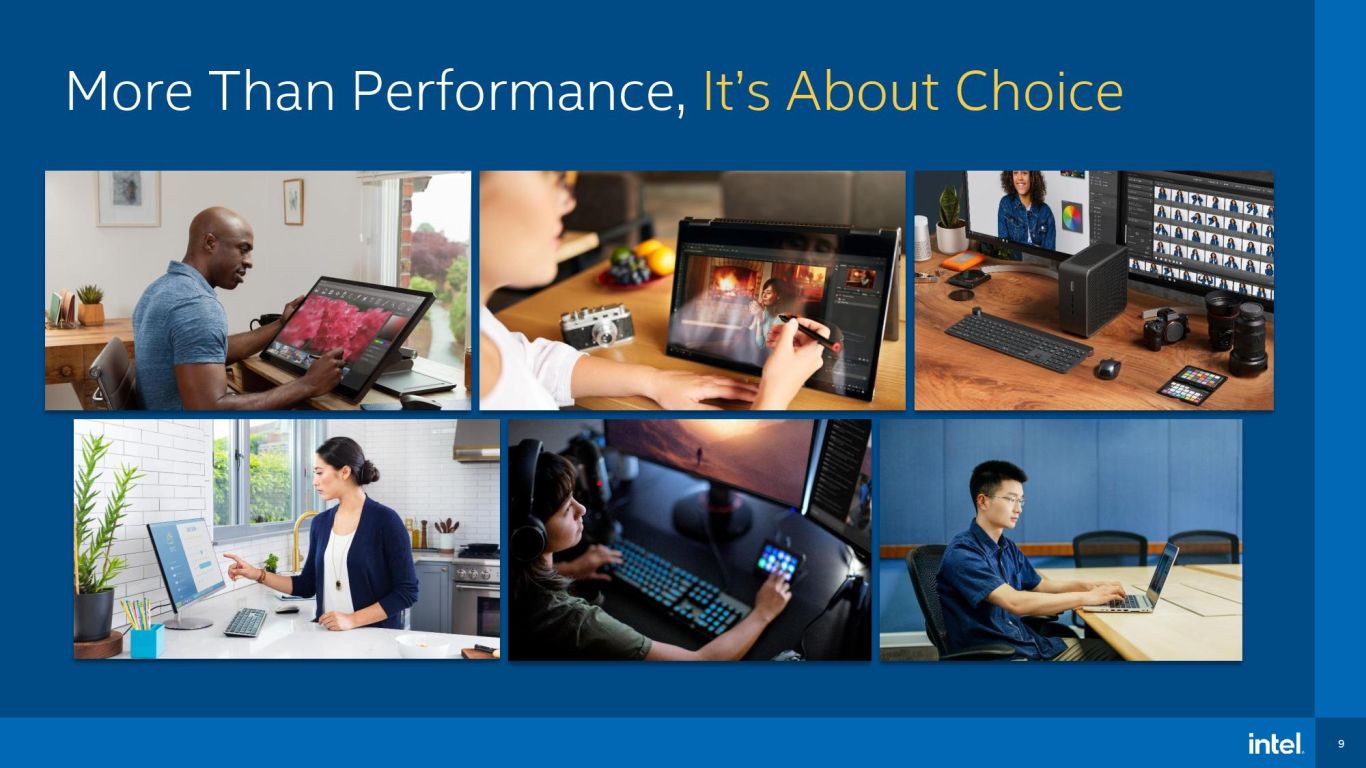 More Than Performance, It's About Choice

intel.

9